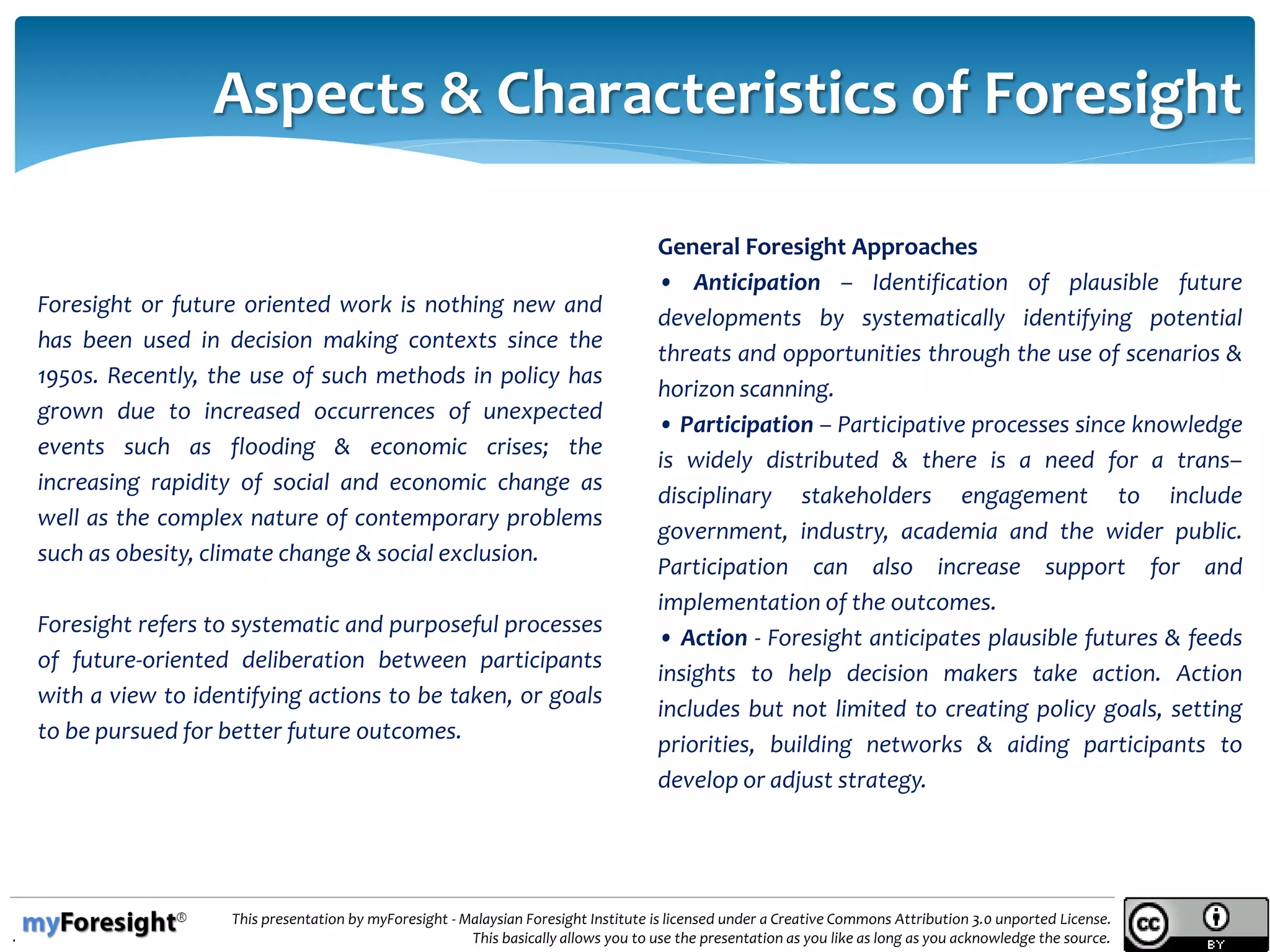 Aspects & Characteristics of Foresight

Foresight or future oriented work is nothing new and has been used in decision making contexts since the 1950s. Recently, the use of such methods in policy has grown due to increased occurrences of unexpected events such as flooding & economic crises; the increasing rapidity of social and economic change as well as the complex nature of contemporary problems such as obesity, climate change & social exclusion.

Foresight refers to systematic and purposeful processes of future-oriented deliberation between participants with a view to identifying actions to be taken, or goals to be pursued for better future outcomes.

General Foresight Approaches

• Anticipation – Identification of plausible future developments by systematically identifying potential threats and opportunities through the use of scenarios & horizon scanning.

• Participation – Participative processes since knowledge is widely distributed & there is a need for a trans–disciplinary stakeholders engagement to include government, industry, academia and the wider public. Participation can also increase support for and implementation of the outcomes.

• Action - Foresight anticipates plausible futures & feeds insights to help decision makers take action. Action includes but not limited to creating policy goals, setting priorities, building networks & aiding participants to develop or adjust strategy.

myForesight®

This presentation by myForesight - Malaysian Foresight Institute is licensed under a Creative Commons Attribution 3.0 unported License. This basically allows you to use the presentation as you like as long as you acknowledge the source.

cc BY